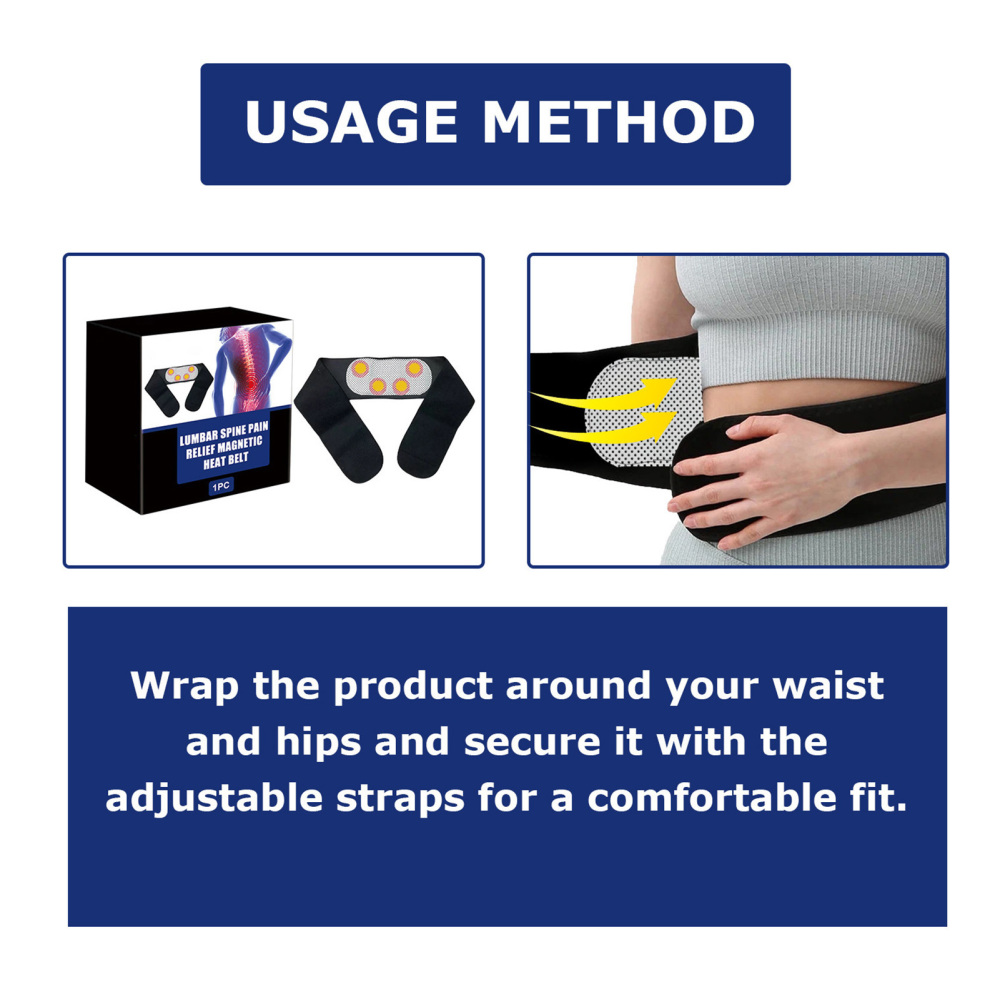 USAGE METHOD

LUMBAR SPINE PAIN RELIEF MAGNETIC HEAT BELT

1PC

Wrap the product around your waist and hips and secure it with the adjustable straps for a comfortable fit.